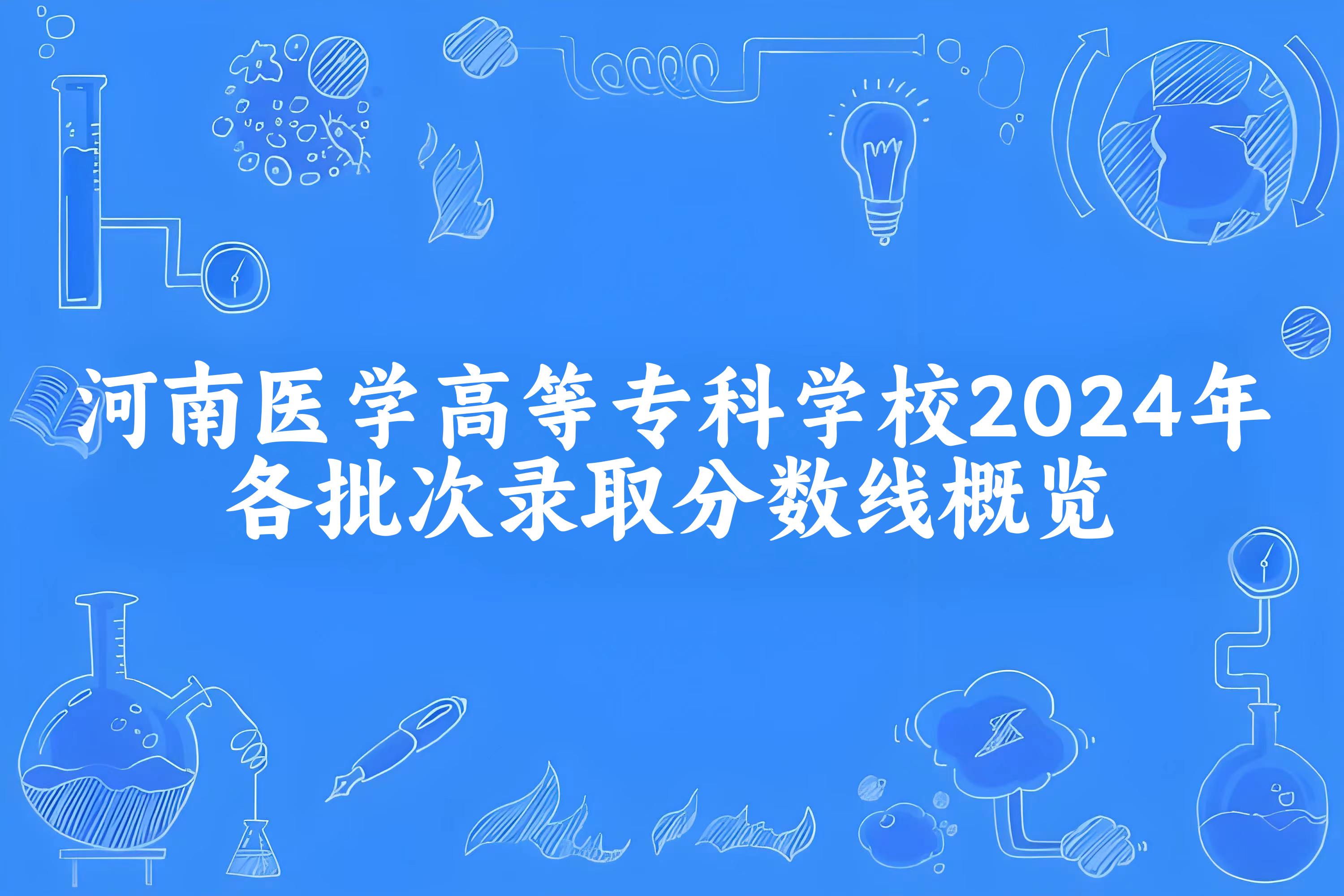 河南医学高等专科学校2024年各批次录取分数线概览